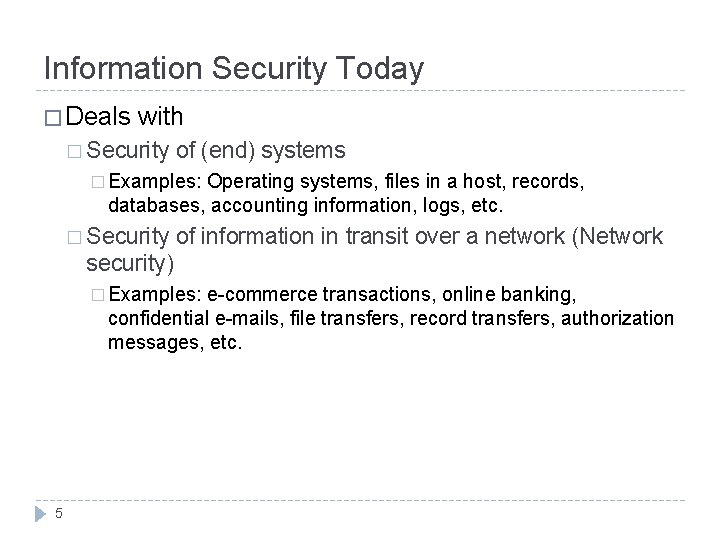 Information Security Today

□ Deals with

□ Security of (end) systems

□ Examples: Operating systems, files in a host, records, databases, accounting information, logs, etc.

□ Security of information in transit over a network (Network security)

□ Examples: e-commerce transactions, online banking, confidential e-mails, file transfers, record transfers, authorization messages, etc.

5